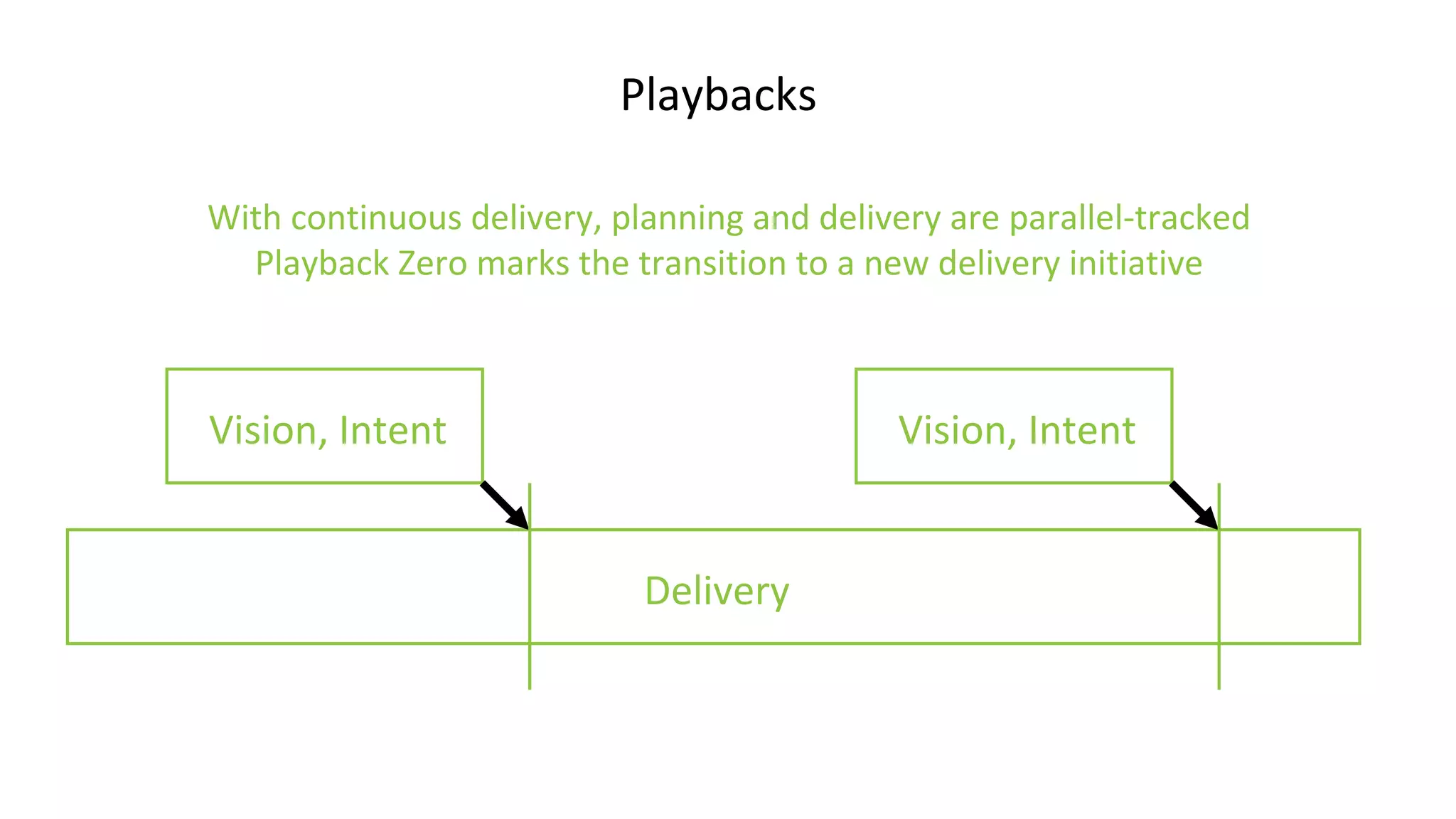 Playbacks

With continuous delivery, planning and delivery are parallel-tracked
Playback Zero marks the transition to a new delivery initiative

Vision, Intent

Vision, Intent

Delivery